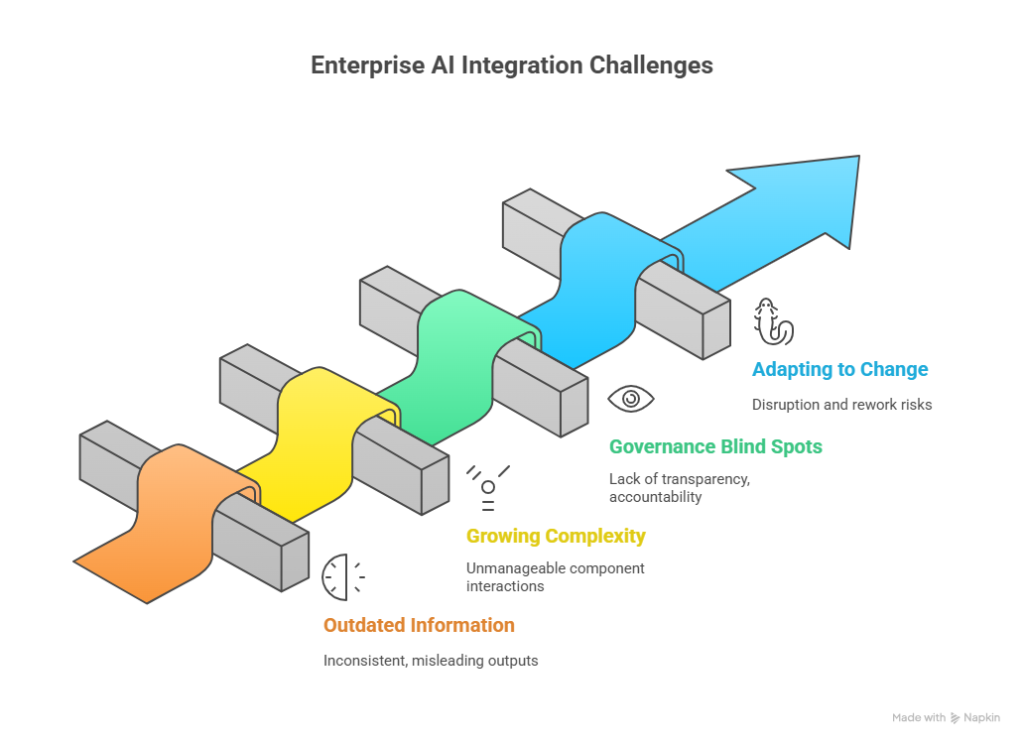 Enterprise AI Integration Challenges

Adapting to Change

Disruption and rework risks

Governance Blind Spots

Lack of transparency, accountability

Growing Complexity

Unmanageable component interactions

Outdated Information

Inconsistent, misleading outputs

Made with Napkin